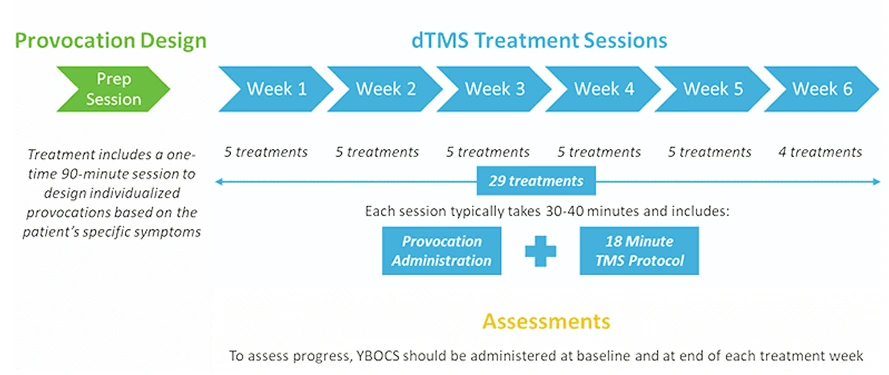 Provocation Design

Prep Session

Treatment includes a one-time 90-minute session to design individualized provocations based on the patient's specific symptoms

dTMS Treatment Sessions

Week 1

Week 2

Week 3

Week 4

Week 5

Week 6

5 treatments

5 treatments

5 treatments

5 treatments

5 treatments

4 treatments

29 treatments

Each session typically takes 30-40 minutes and includes:

Provocation Administration

18 Minute TMS Protocol

Assessments

To assess progress, YBOCS should be administered at baseline and at end of each treatment week